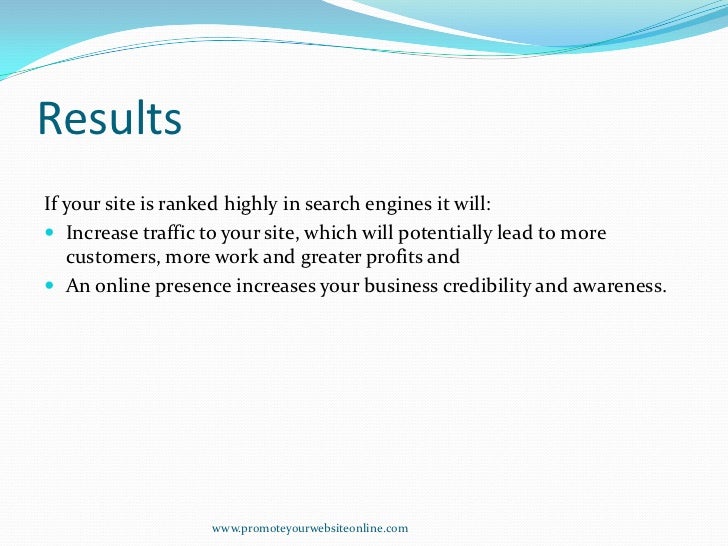 Results

If your site is ranked highly in search engines it will:

- Increase traffic to your site, which will potentially lead to more customers, more work and greater profits and
- An online presence increases your business credibility and awareness.

www.promoteyourwebsiteonline.com